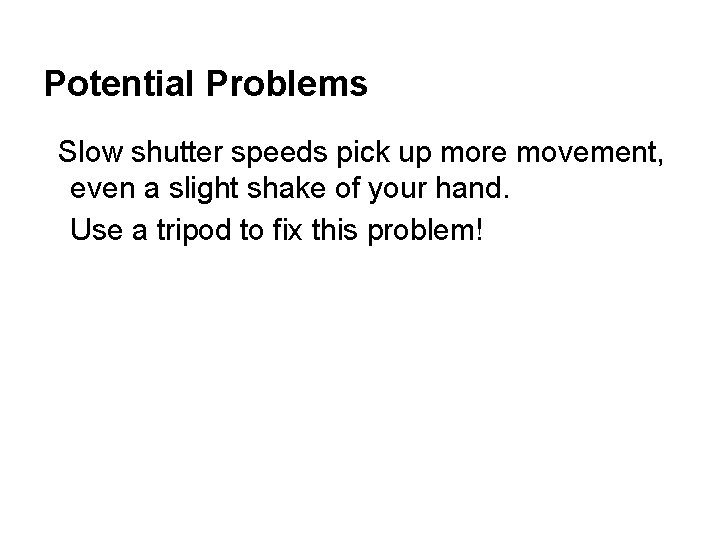 Potential Problems

Slow shutter speeds pick up more movement, even a slight shake of your hand.

Use a tripod to fix this problem!